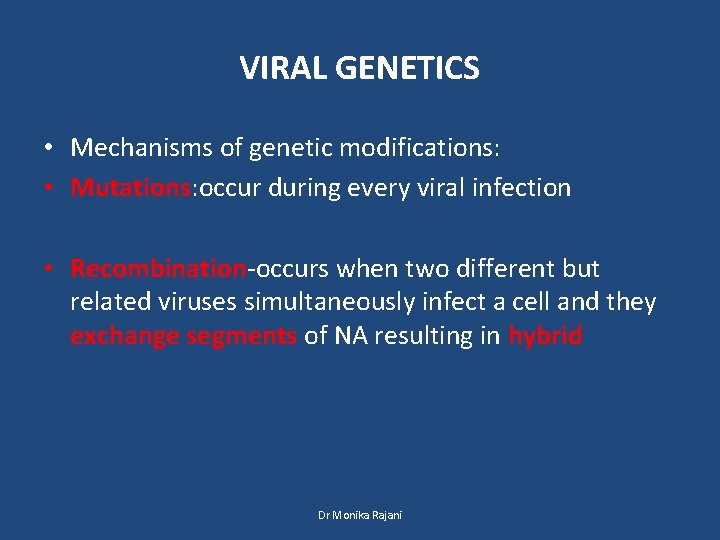 VIRAL GENETICS

• Mechanisms of genetic modifications:
• Mutations:occur during every viral infection

• Recombination-occurs when two different but related viruses simultaneously infect a cell and they exchange segments of NA resulting in hybrid

Dr Monika Rajani